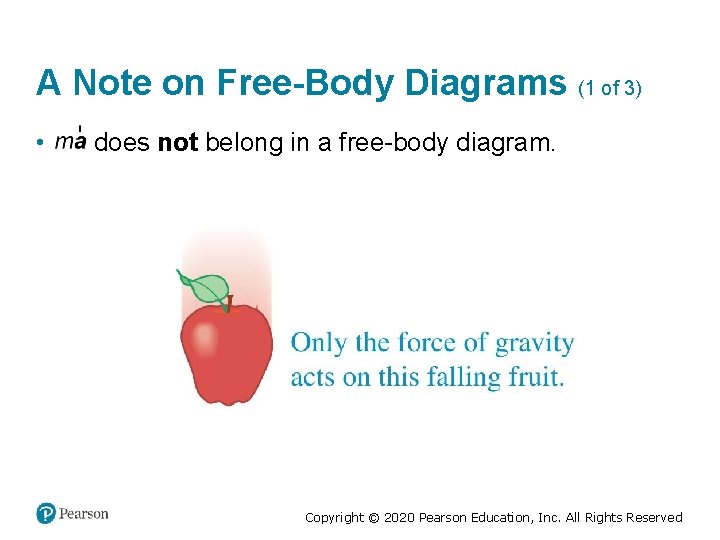 A Note on Free-Body Diagrams (1 of 3)

• $m\vec{a}$ does **not** belong in a free-body diagram.

Only the force of gravity acts on this falling fruit.

Pearson

Copyright © 2020 Pearson Education, Inc. All Rights Reserved